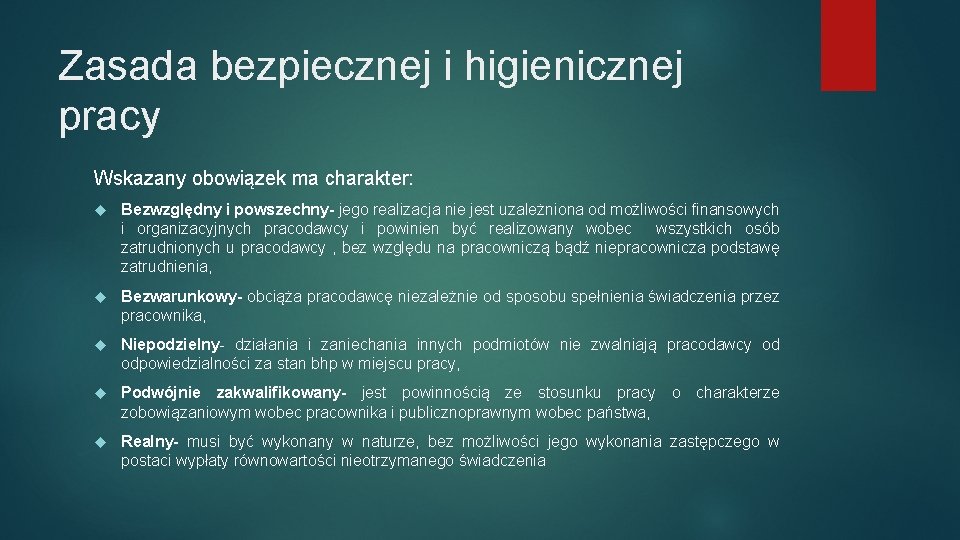 Zasada bezpiecznej i higienicznej pracy

Wskazany obowiązek ma charakter:

Bezwzględny i powszechny- jego realizacja nie jest uzależniona od możliwości finansowych i organizacyjnych pracodawcy i powinien być realizowany wobec wszystkich osób zatrudnionych u pracodawcy , bez względu na pracowniczą bądź niepracownicza podstawę zatrudnienia,

Bezwarunkowy- obciąża pracodawcę niezależnie od sposobu spełnienia świadczenia przez pracownika,

Niepodzielny- działania i zaniechania innych podmiotów nie zwalniają pracodawcy od odpowiedzialności za stan bhp w miejscu pracy,

Podwójnie zakwalifikowany- jest powinnością ze stosunku pracy o charakterze zobowiązaniowym wobec pracownika i publicznoprawnym wobec państwa,

Realny- musi być wykonany w naturze, bez możliwości jego wykonania zastępczego w postaci wypłaty równowartości nieotrzymanego świadczenia